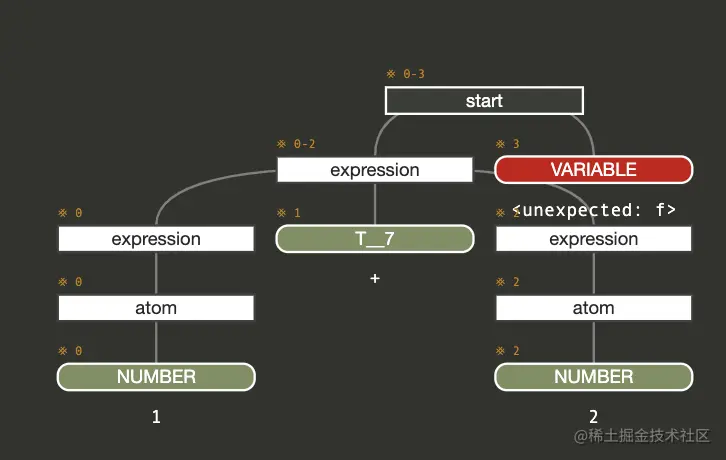 ※ 0-3
start

※ 0-2
expression

※ 3
VARIABLE
<unexpected: f>

※ 0
expression

※ 1
T__7
+

※ 2
expression

※ 0
atom

※ 2
atom

※ 0
NUMBER
1

※ 2
NUMBER
2

@稀土掘金技术社区